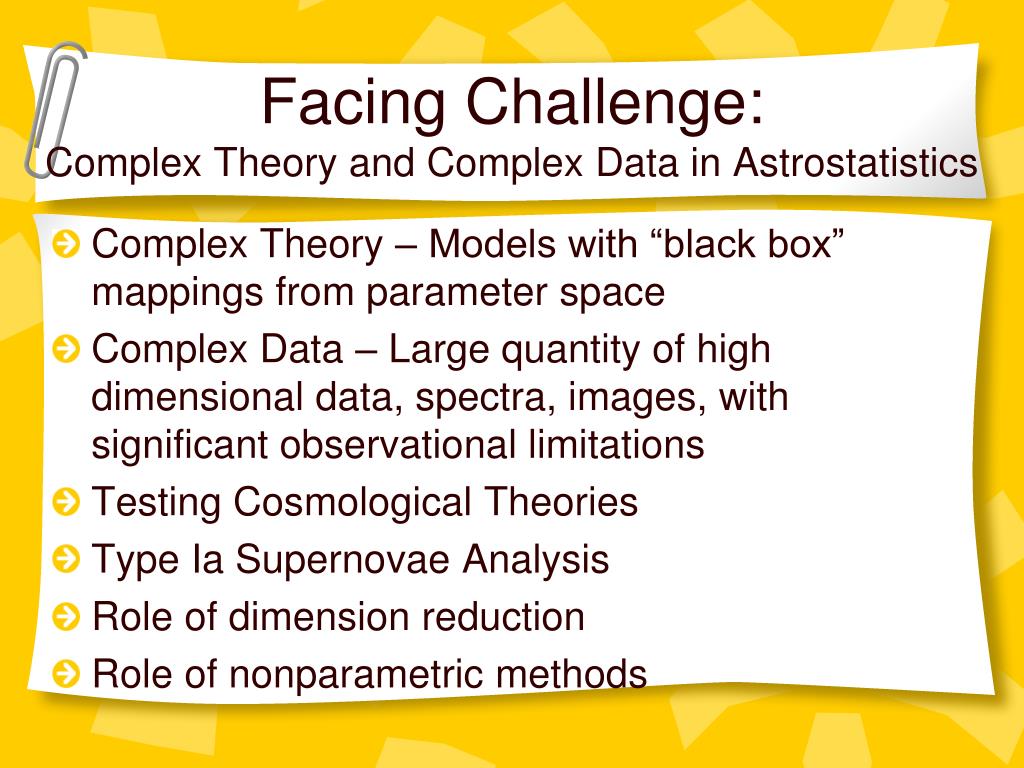 Facing Challenge:
Complex Theory and Complex Data in Astrostatistics

Complex Theory – Models with “black box” mappings from parameter space

Complex Data – Large quantity of high dimensional data, spectra, images, with significant observational limitations

Testing Cosmological Theories

Type Ia Supernovae Analysis

Role of dimension reduction

Role of nonparametric methods